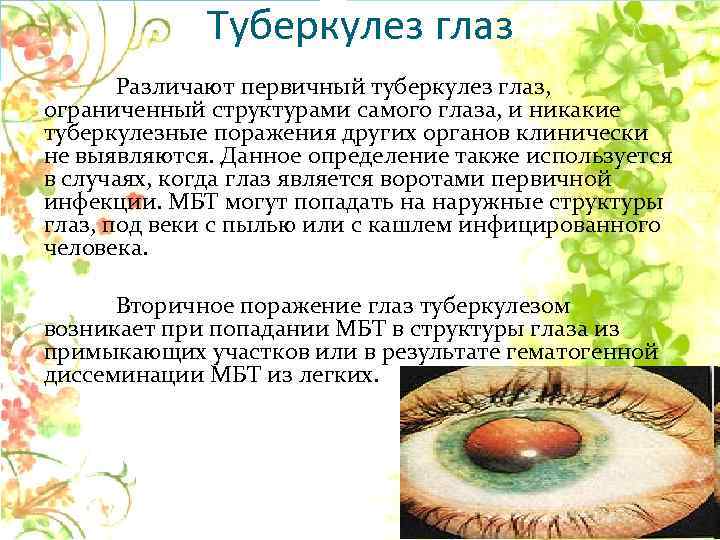 Туберкулез глаз

Различают первичный туберкулез глаз, ограниченный структурами самого глаза, и никакие туберкулезные поражения других органов клинически не выявляются. Данное определение также используется в случаях, когда глаз является воротами первичной инфекции. МБТ могут попадать на наружные структуры глаз, под веки с пылью или с кашлем инфицированного человека.

Вторичное поражение глаз туберкулезом возникает при попадании МБТ в структуры глаза из примыкающих участков или в результате гематогенной диссеминации МБТ из легких.